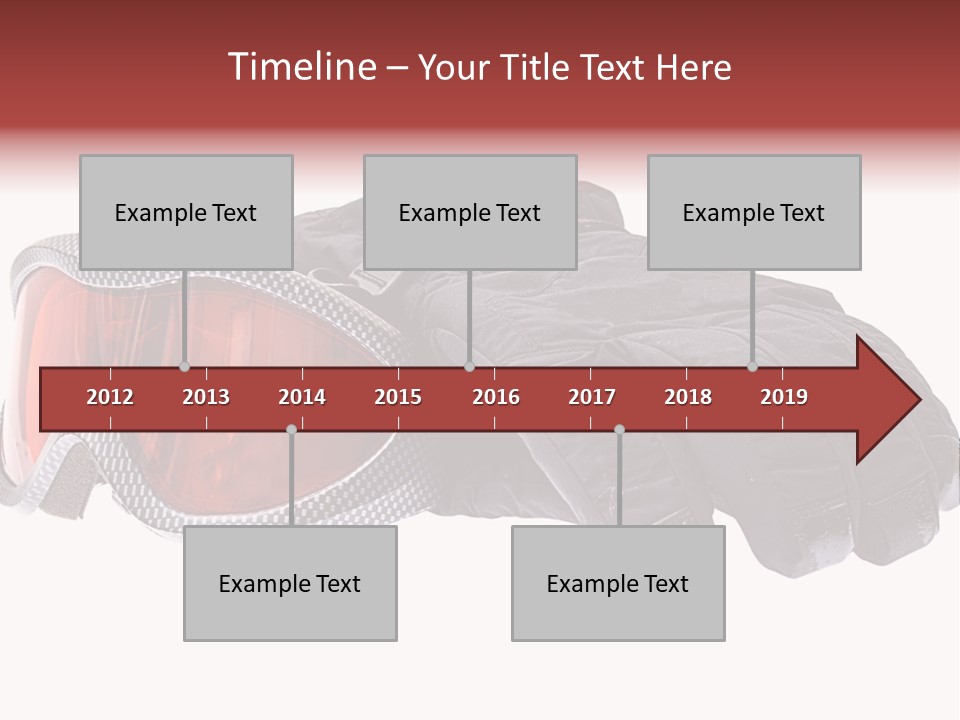 Timeline – Your Title Text Here

Example Text

Example Text

Example Text

2012 2013 2014 2015 2016 2017 2018 2019

Example Text

Example Text